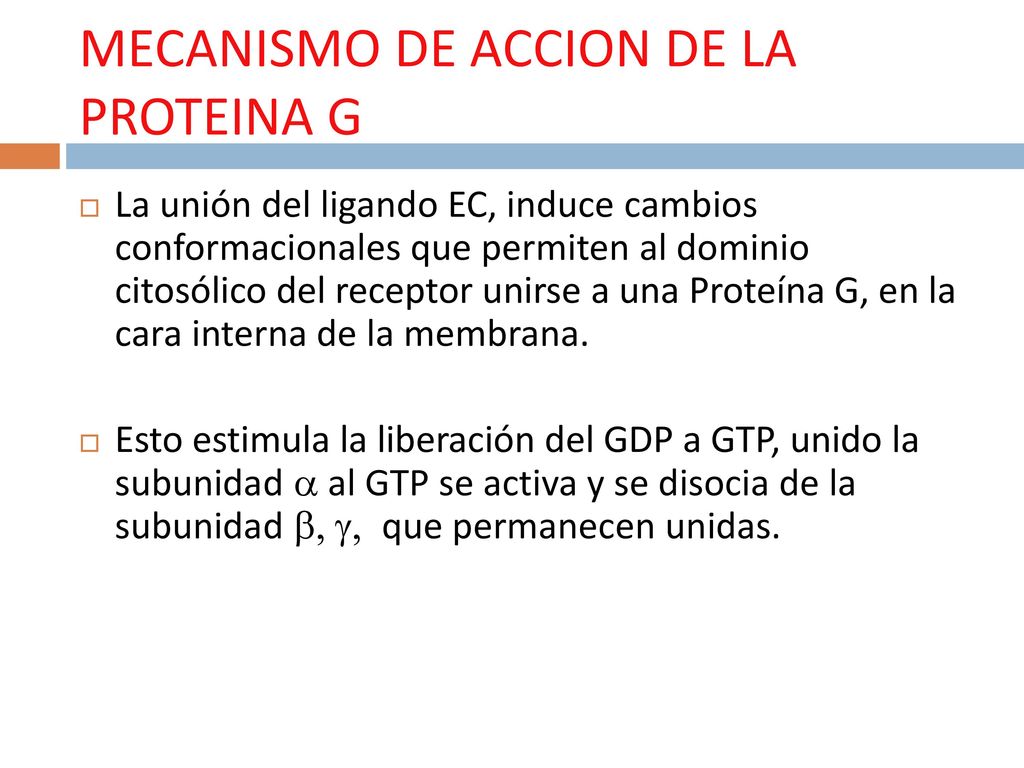 MECANISMO DE ACCION DE LA PROTEINA G

La unión del ligando EC, induce cambios conformacionales que permiten al dominio citosólico del receptor unirse a una Proteína G, en la cara interna de la membrana.

Esto estimula la liberación del GDP a GTP, unido la subunidad $\alpha$ al GTP se activa y se disocia de la subunidad $\beta, \gamma,$ que permanecen unidas.